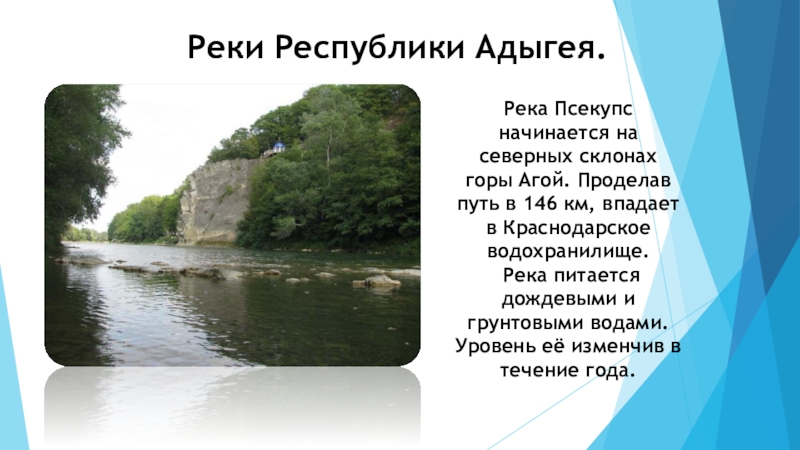 Реки Республики Адыгея.

Река Псекупс начинается на северных склонах горы Агой. Проделав путь в 146 км, впадает в Краснодарское водохранилище. Река питается дождевыми и грунтовыми водами. Уровень её изменчив в течение года.